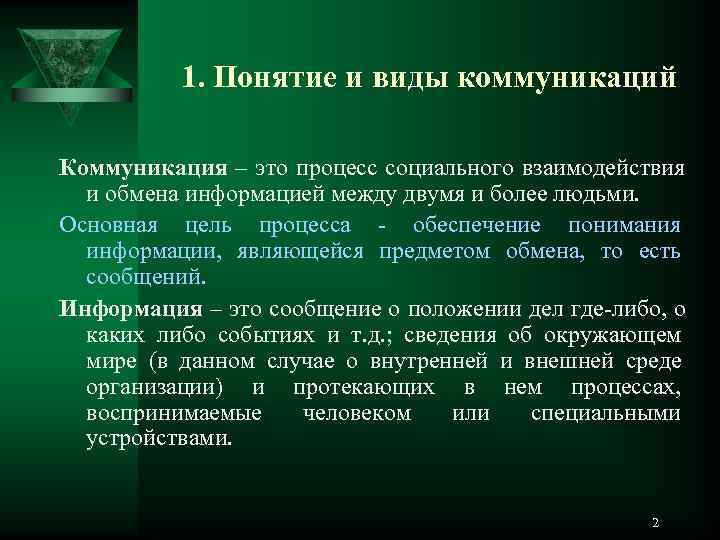 1. Понятие и виды коммуникаций

Коммуникация – это процесс социального взаимодействия и обмена информацией между двумя и более людьми.

Основная цель процесса - обеспечение понимания информации, являющейся предметом обмена, то есть сообщений.

Информация – это сообщение о положении дел где-либо, о каких либо событиях и т.д.; сведения об окружающем мире (в данном случае о внутренней и внешней среде организации) и протекающих в нем процессах, воспринимаемые человеком или специальными устройствами.

2